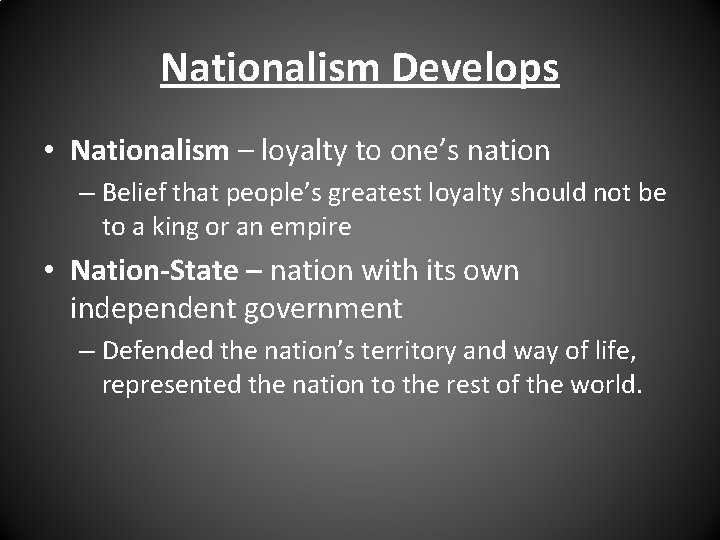 Nationalism Develops

• Nationalism – loyalty to one's nation
– Belief that people's greatest loyalty should not be to a king or an empire

• Nation-State – nation with its own independent government
– Defended the nation's territory and way of life, represented the nation to the rest of the world.